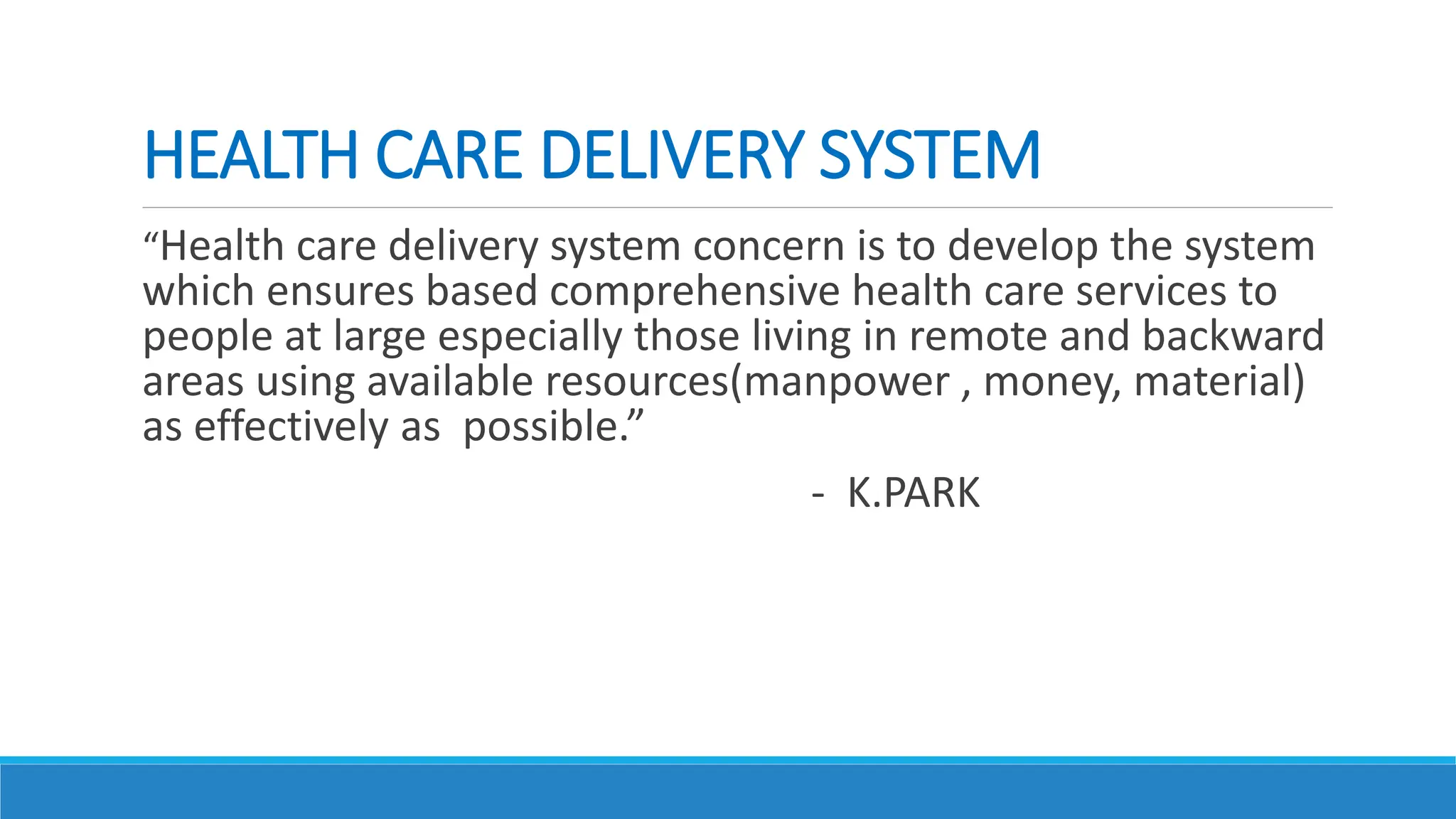 HEALTH CARE DELIVERY SYSTEM

“Health care delivery system concern is to develop the system which ensures based comprehensive health care services to people at large especially those living in remote and backward areas using available resources(manpower , money, material) as effectively as possible.”

- K.PARK